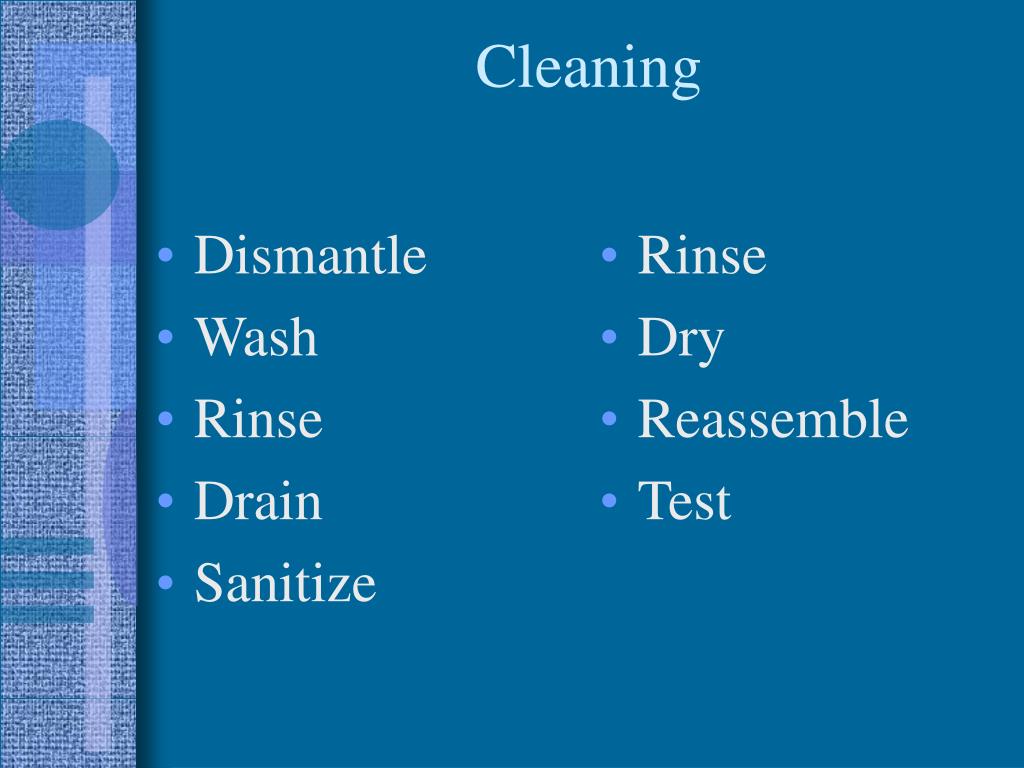 Cleaning

• Dismantle
• Wash
• Rinse
• Drain
• Sanitize

• Rinse
• Dry
• Reassemble
• Test